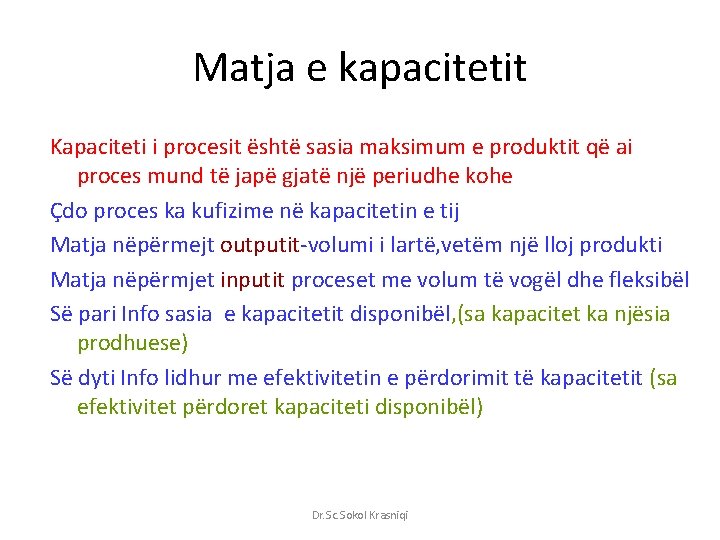 Matja e kapacitetit

Kapaciteti i procesit është sasia maksimum e produktit që ai proces mund të japë gjatë një periudhe kohe

Çdo proces ka kufizime në kapacitetin e tij

Matja nëpërmejt outputit-volumi i lartë,vetëm një lloj produkti

Matja nëpërmjet inputit proceset me volum të vogël dhe fleksibël

Së pari Info sasia e kapacitetit disponibël,(sa kapacitet ka njësia prodhuese)

Së dyti Info lidhur me efektivitetin e përdorimit të kapacitetit (sa efektivitet përdoret kapaciteti disponibël)

Dr.Sc.Sokol Krasniqi